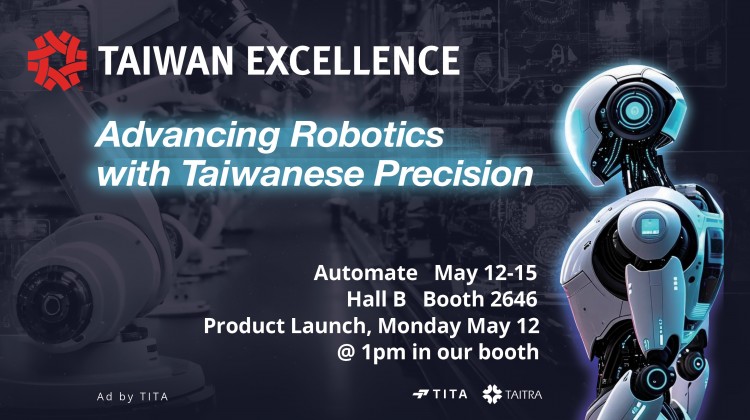 TAIWAN EXCELLENCE

Advancing Robotics with Taiwanese Precision

Automate May 12-15
Hall B Booth 2646
Product Launch, Monday May 12
@ 1pm in our booth

Ad by TITA

TITA TAITRA